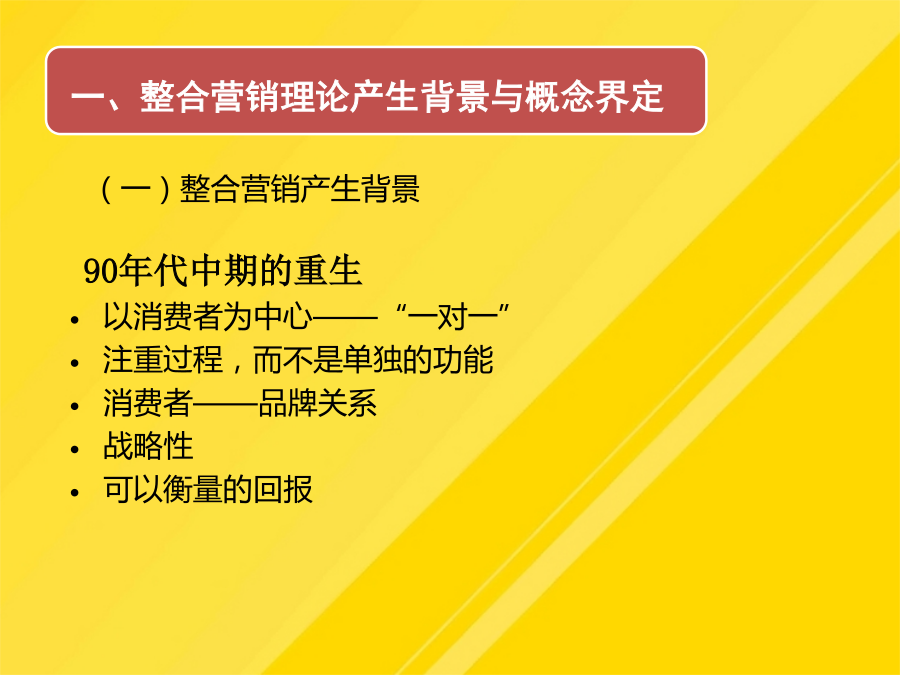 一、整合营销理论产生背景与概念界定

（一）整合营销产生背景

90年代中期的重生

• 以消费者为中心——“一对一”
• 注重过程，而不是单独的功能
• 消费者——品牌关系
• 战略性
• 可以衡量的回报